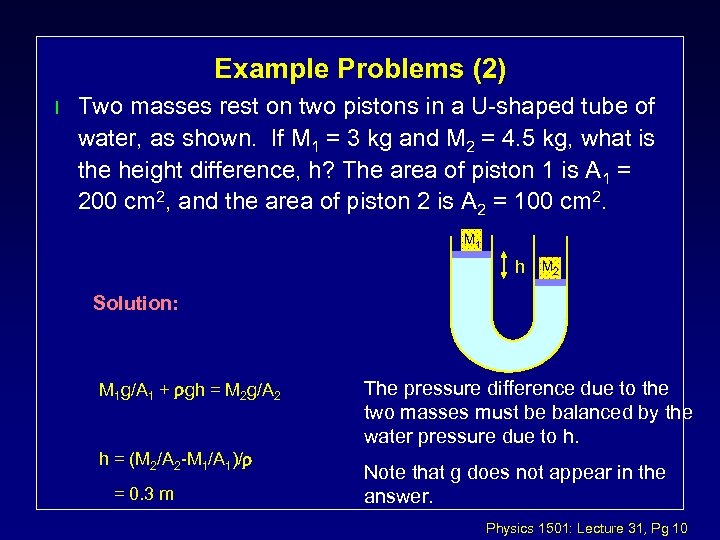 Example Problems (2)

l Two masses rest on two pistons in a U-shaped tube of water, as shown. If $M_1$ = 3 kg and $M_2$ = 4.5 kg, what is the height difference, h? The area of piston 1 is $A_1$ = 200 $cm^2$, and the area of piston 2 is $A_2$ = 100 $cm^2$.

$M_1$

h

$M_2$

Solution:

$M_1g/A_1 + \rho gh = M_2g/A_2$

$h = (M_2/A_2 - M_1/A_1)/\rho$

= 0.3 m

The pressure difference due to the two masses must be balanced by the water pressure due to h.

Note that g does not appear in the answer.

Physics 1501: Lecture 31, Pg 10